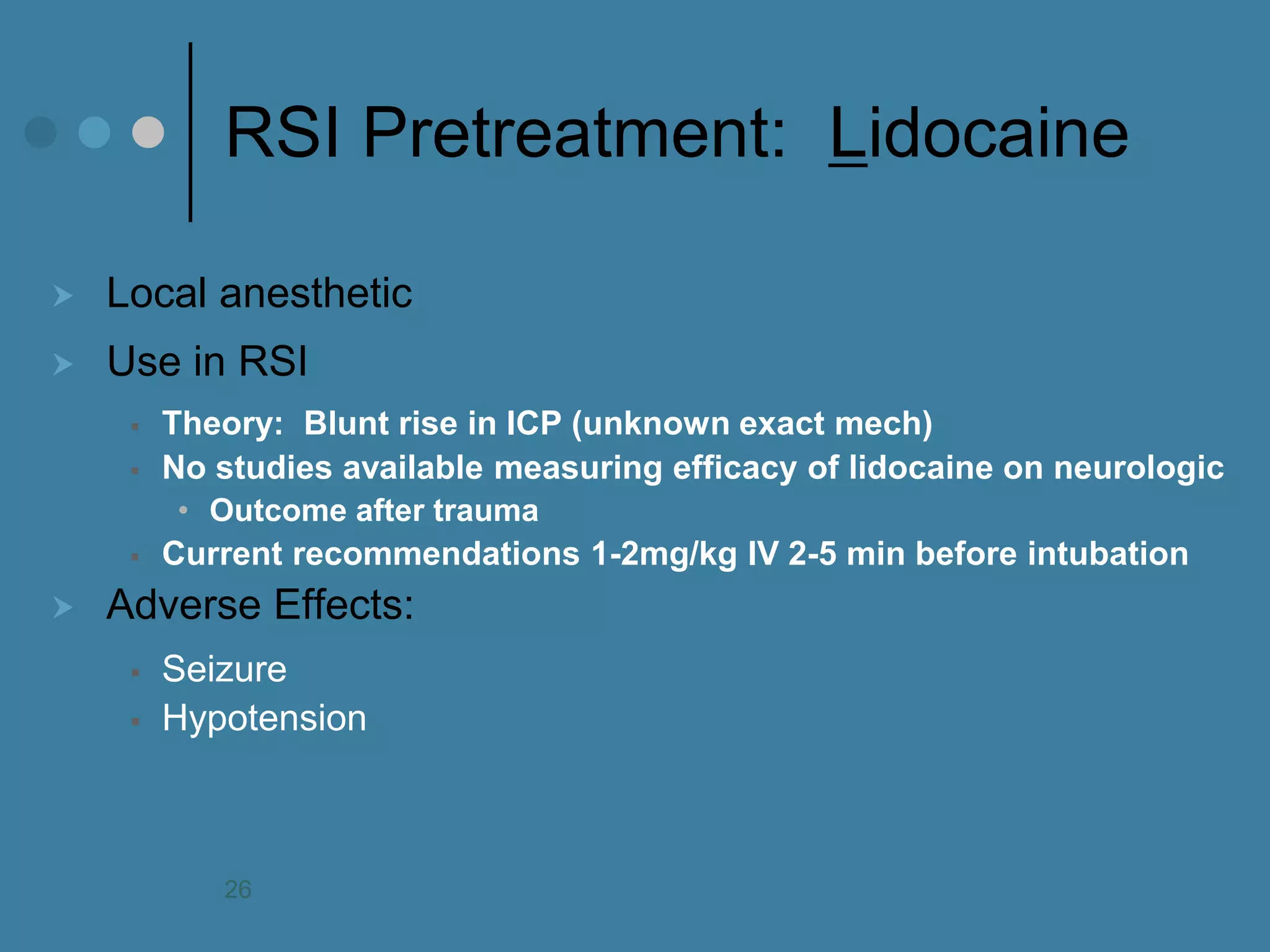 RSI Pretreatment: Lidocaine

Local anesthetic

Use in RSI

Theory: Blunt rise in ICP (unknown exact mech)

No studies available measuring efficacy of lidocaine on neurologic

Outcome after trauma

Current recommendations 1-2mg/kg IV 2-5 min before intubation

Adverse Effects:

Seizure

Hypotension

26